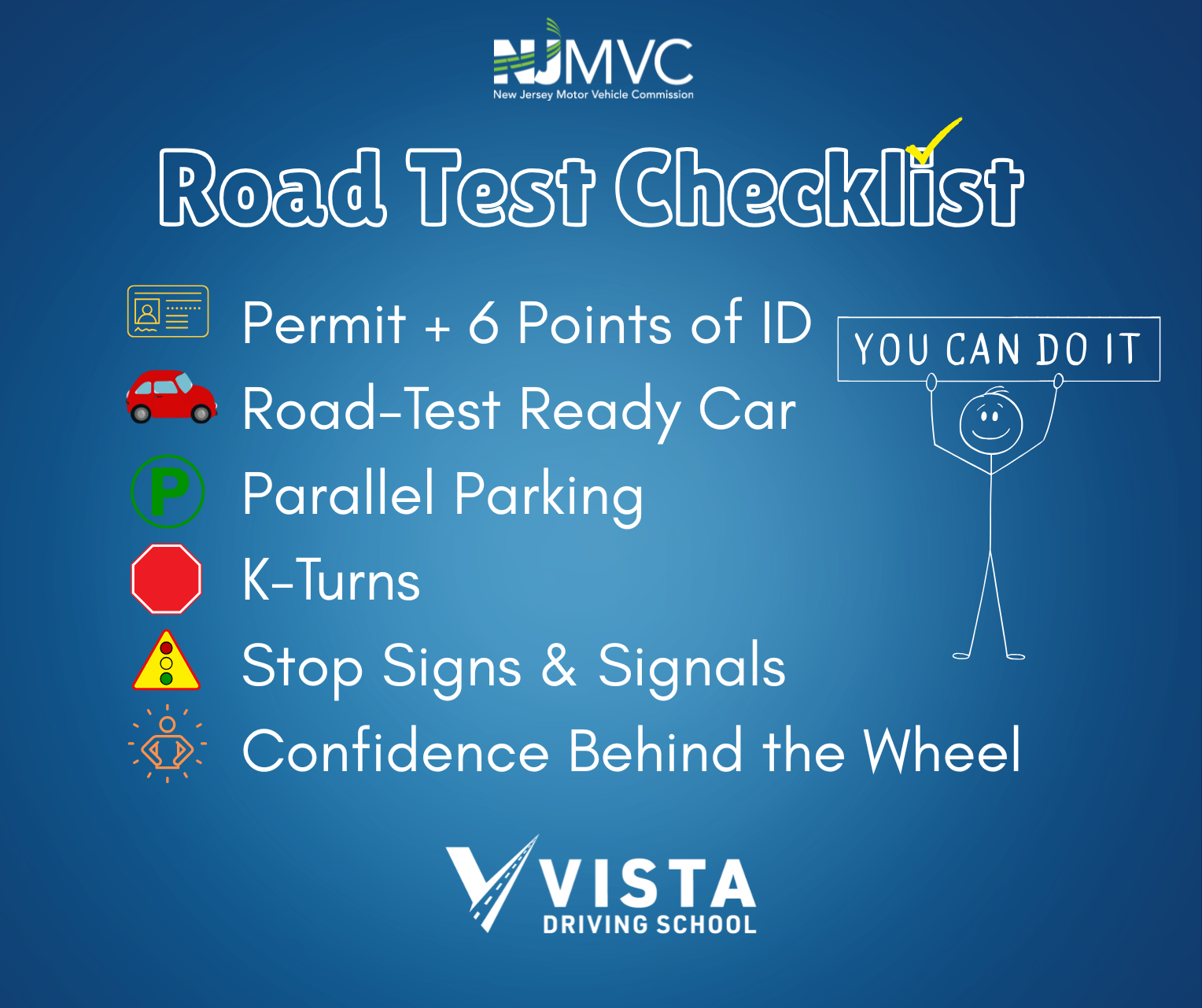 NJMVC
New Jersey Motor Vehicle Commission

Road Test Checklist

Permit + 6 Points of ID
Road-Test Ready Car
P Parallel Parking
K-Turns
Stop Signs & Signals
Confidence Behind the Wheel

YOU CAN DO IT

VISTA
DRIVING SCHOOL